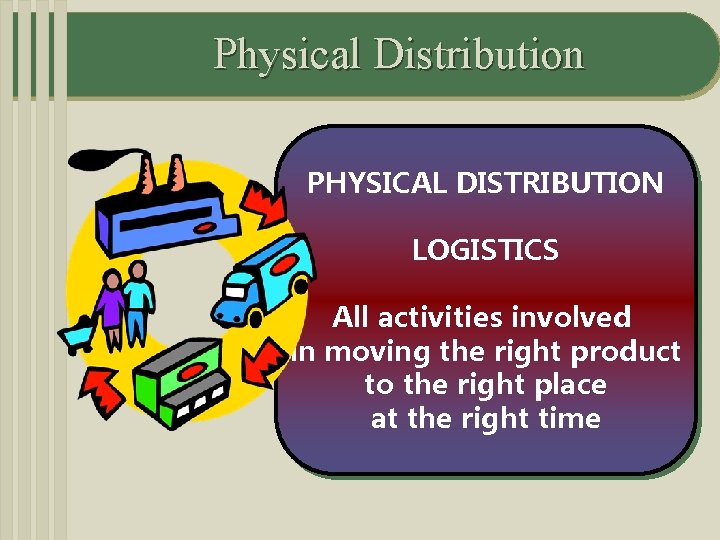 Physical Distribution

PHYSICAL DISTRIBUTION

LOGISTICS

All activities involved in moving the right product to the right place at the right time